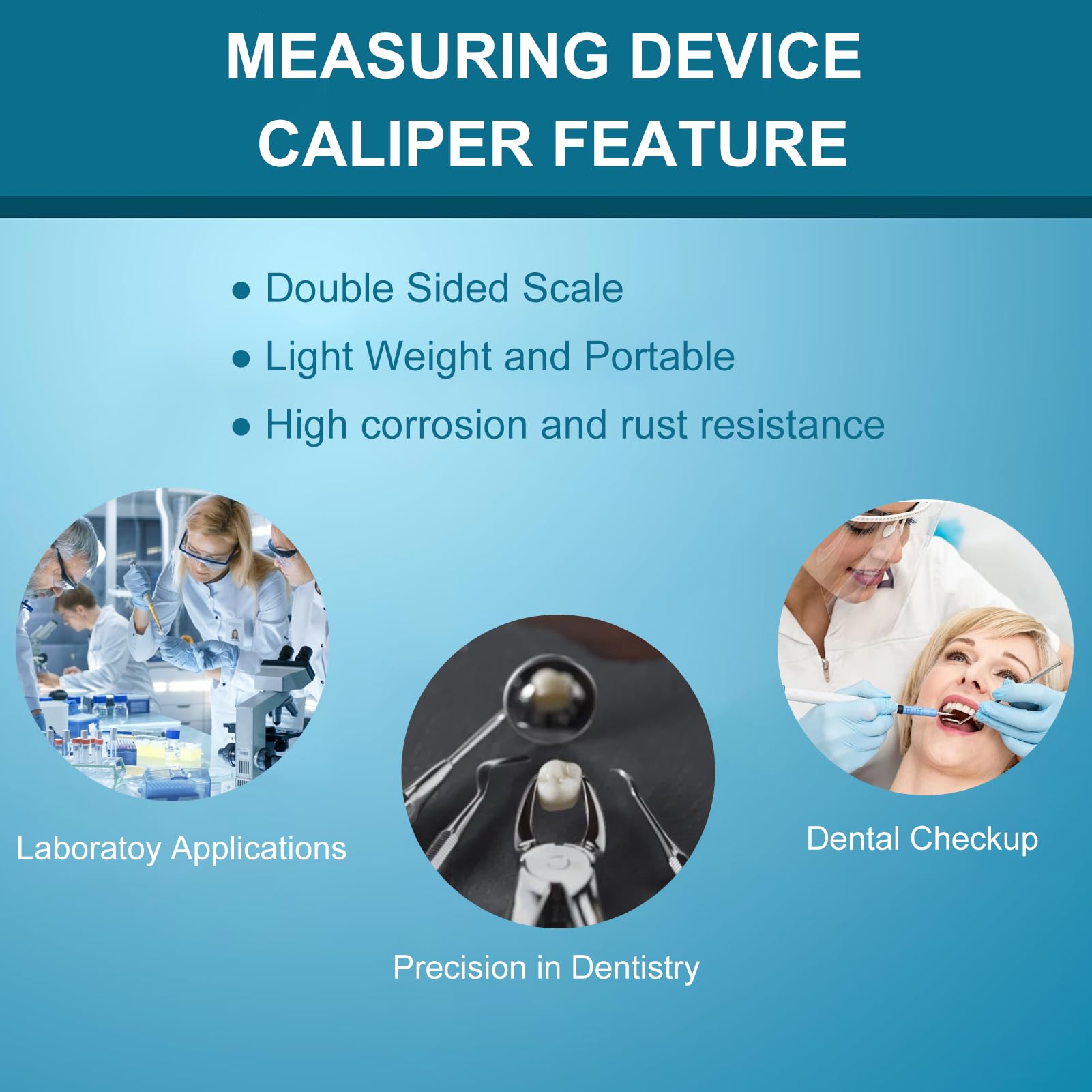 MEASURING DEVICE CALIPER FEATURE

● Double Sided Scale
● Light Weight and Portable
● High corrosion and rust resistance

Laboratoy Applications

Precision in Dentistry

Dental Checkup